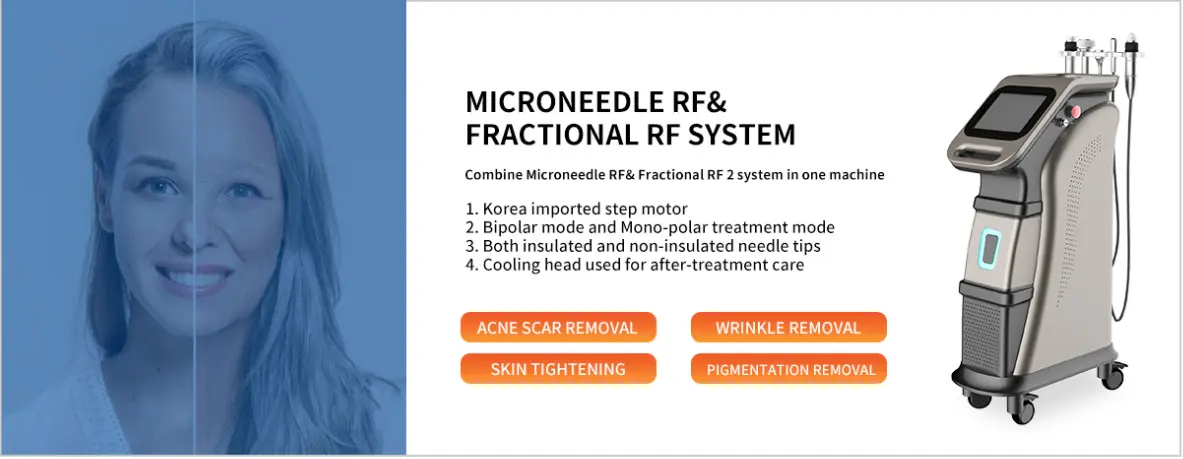 MICRONEEDLE RF&
FRACTIONAL RF SYSTEM

Combine Microneedle RF& Fractional RF 2 system in one machine

1. Korea imported step motor
2. Bipolar mode and Mono-polar treatment mode
3. Both insulated and non-insulated needle tips
4. Cooling head used for after-treatment care

ACNE SCAR REMOVAL

WRINKLE REMOVAL

SKIN TIGHTENING

PIGMENTATION REMOVAL